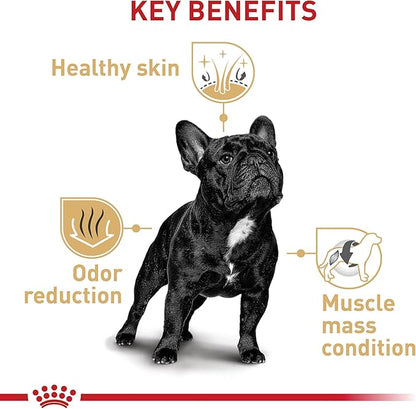 KEY BENEFITS

Healthy skin

Odor reduction

Muscle mass condition